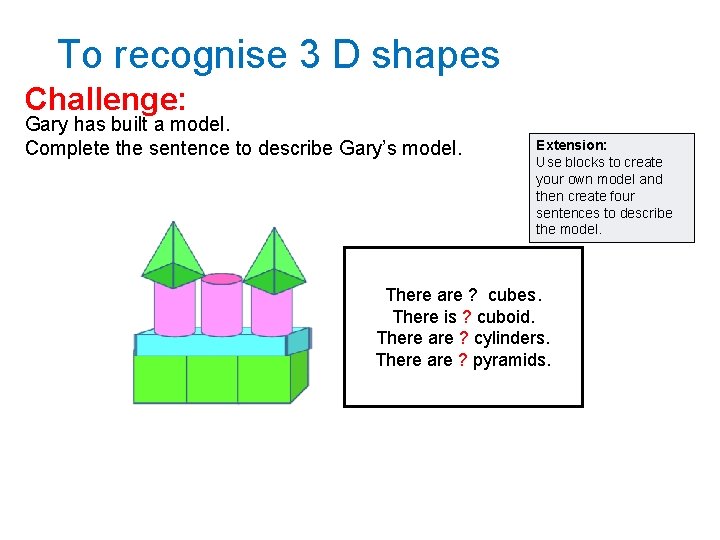 To recognise 3 D shapes

Challenge:
Gary has built a model.
Complete the sentence to describe Gary's model.

Extension:
Use blocks to create your own model and then create four sentences to describe the model.

There are ? cubes.
There is ? cuboid.
There are ? cylinders.
There are ? pyramids.